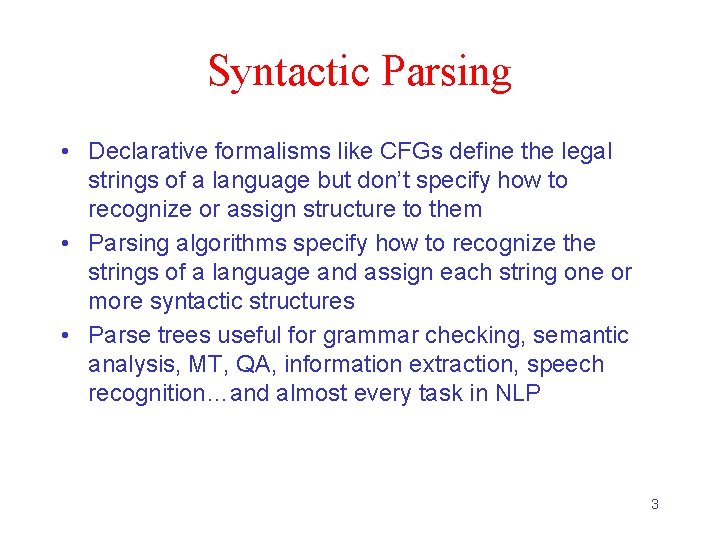 Syntactic Parsing

• Declarative formalisms like CFGs define the legal strings of a language but don't specify how to recognize or assign structure to them
• Parsing algorithms specify how to recognize the strings of a language and assign each string one or more syntactic structures
• Parse trees useful for grammar checking, semantic analysis, MT, QA, information extraction, speech recognition…and almost every task in NLP

3